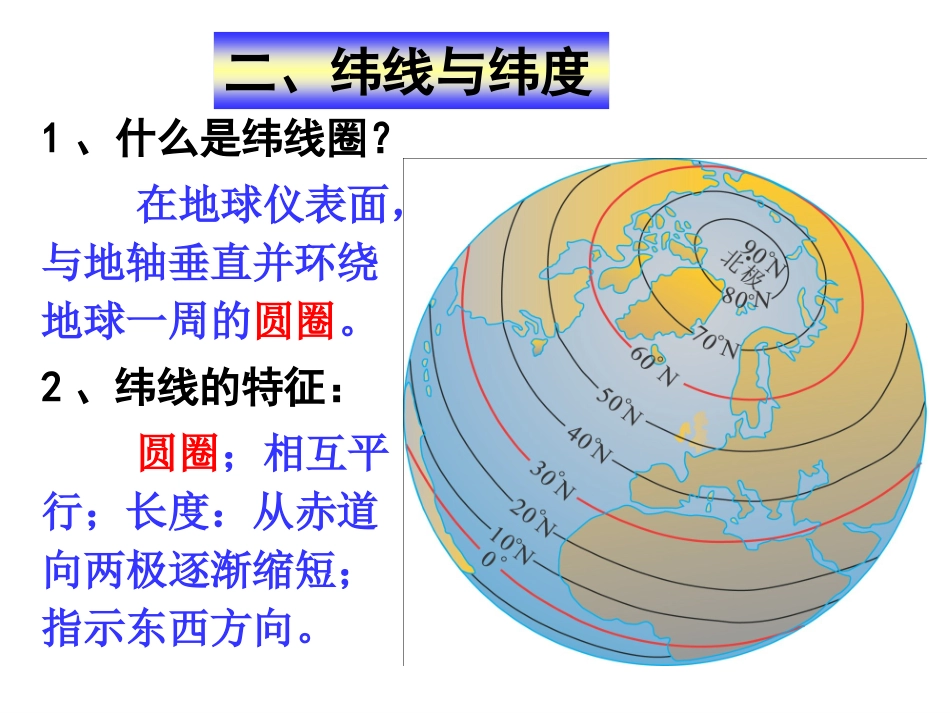 二、纬线与纬度

1、什么是纬线圈？

在地球仪表面，与地轴垂直并环绕地球一周的圆圈。

2、纬线的特征：

圆圈；相互平行；长度：从赤道向两极逐渐缩短；指示东西方向。

90°N
北极
80°N
70°N
60°N
50°N
40°N
30°N
20°N
10°N
0°